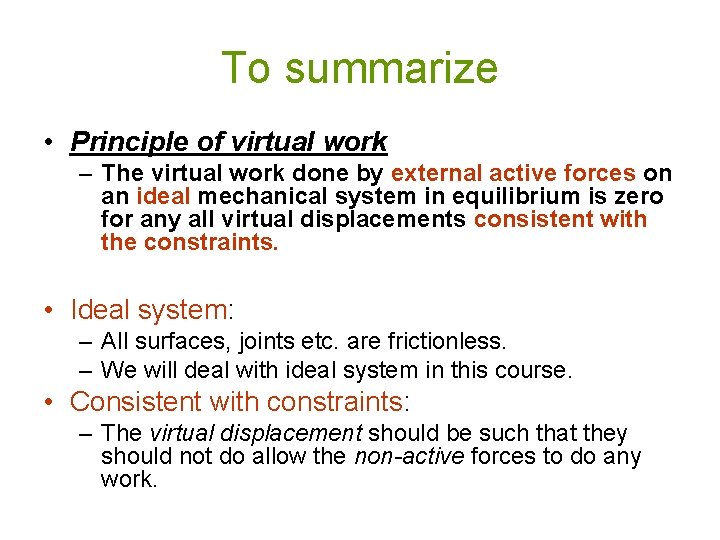 To summarize

• Principle of virtual work
– The virtual work done by external active forces on an ideal mechanical system in equilibrium is zero for any all virtual displacements consistent with the constraints.

• Ideal system:
– All surfaces, joints etc. are frictionless.
– We will deal with ideal system in this course.

• Consistent with constraints:
– The virtual displacement should be such that they should not do allow the non-active forces to do any work.